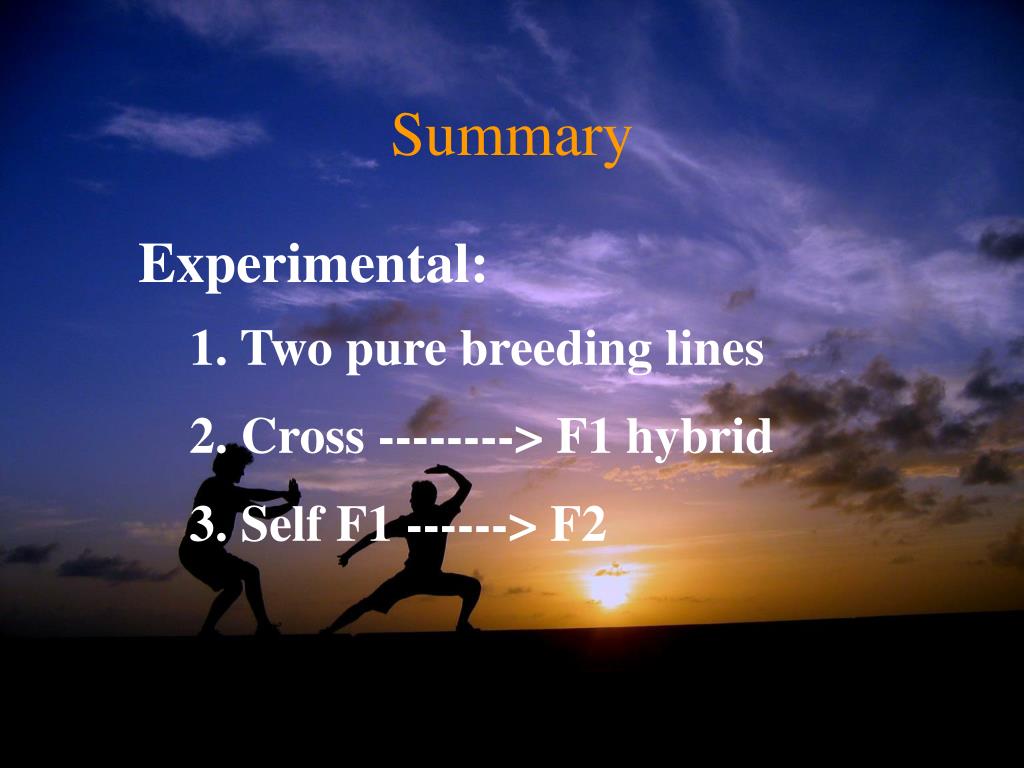 Summary

Experimental:

1. Two pure breeding lines

2. Cross --------> F1 hybrid

3. Self F1 ------> F2